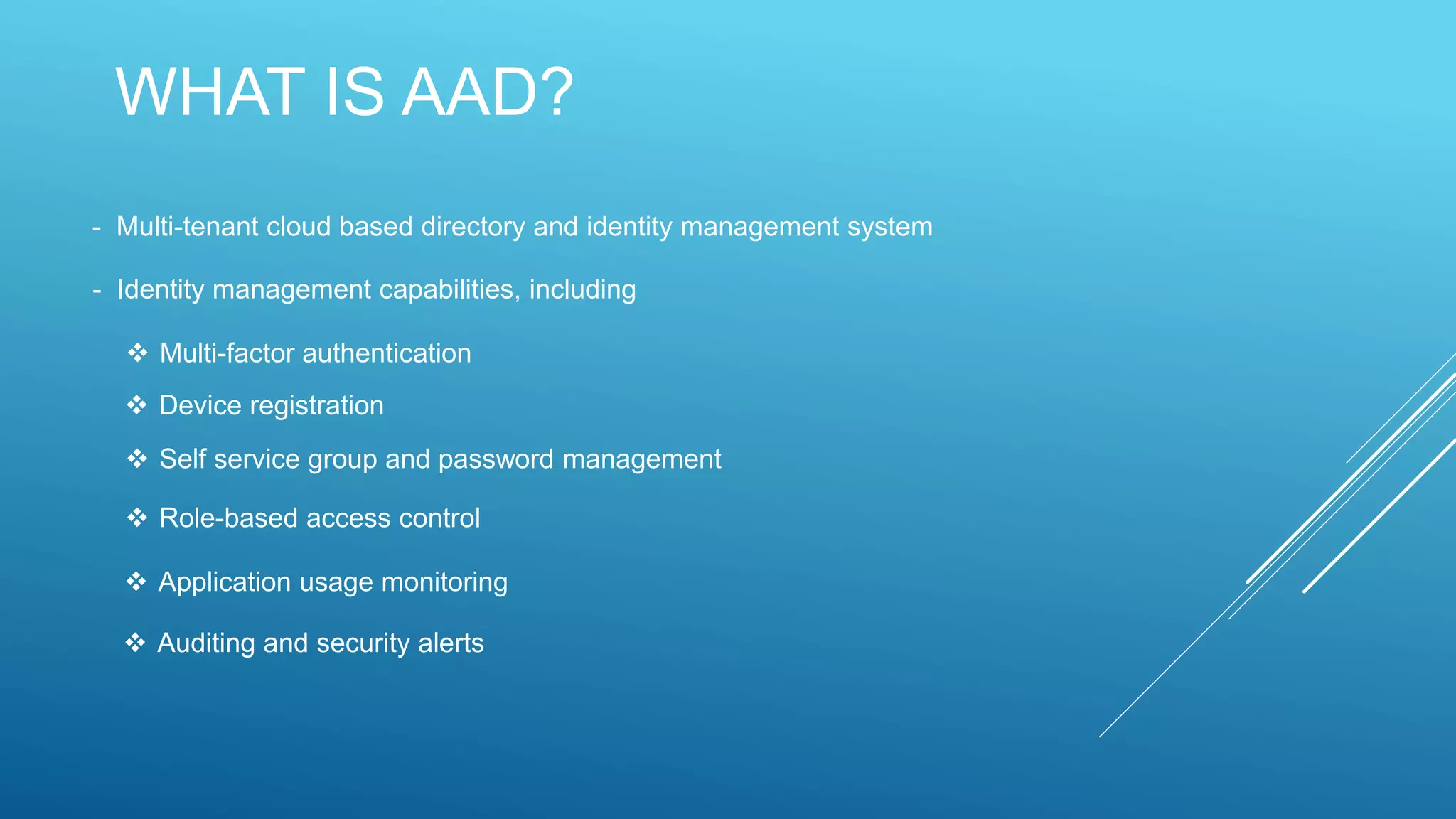 WHAT IS AAD?

- Multi-tenant cloud based directory and identity management system

- Identity management capabilities, including

❖ Multi-factor authentication

❖ Device registration

❖ Self service group and password management

❖ Role-based access control

❖ Application usage monitoring

❖ Auditing and security alerts